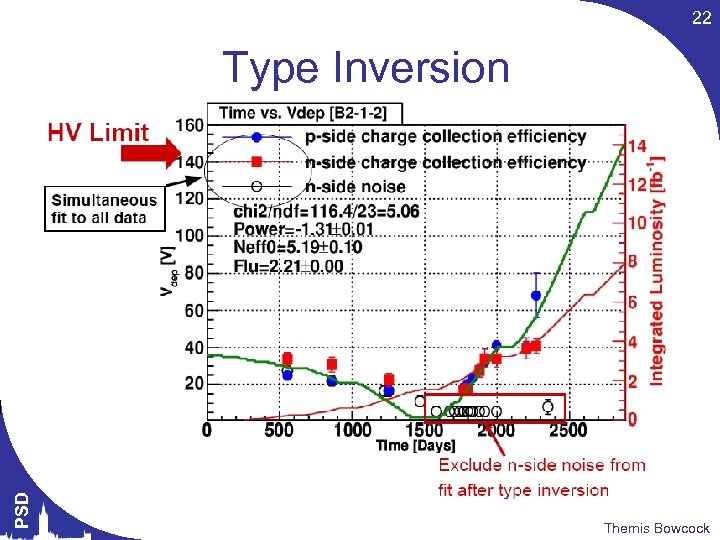 22

Type Inversion

HV Limit

Simultaneous fit to all data

Time vs. Vdep [B2-1-2]

p-side charge collection efficiency
n-side charge collection efficiency
n-side noise

chi2/ndf=116.4/23=5.06
Power=-1.31±0.01
Neff0=5.19±0.10
Flu=2.21±0.00

$V_{dep}$ [V]

160
140
120
100
80
60
40
20

0
500
1000
1500
2000
2500

Time [Days]

Integrated Luminosity [$fb^{-1}$]

14
12
10
8
6
4
2
0

Exclude n-side noise from fit after type inversion

PSD

Themis Bowcock